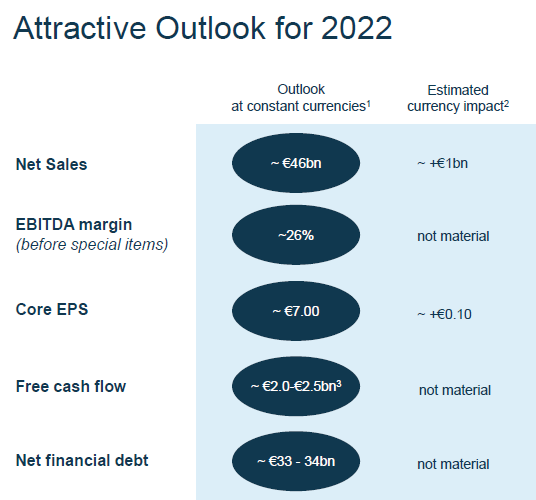 Attractive Outlook for 2022

| | Outlook at constant currencies$^1$ | Estimated currency impact$^2$ |
|---|---|---|
| **Net Sales** | ~ €46bn | ~ +€1bn |
| **EBITDA margin** *(before special items)* | ~26% | not material |
| **Core EPS** | ~ €7.00 | ~ +€0.10 |
| **Free cash flow** | ~ €2.0-€2.5bn$^3$ | not material |
| **Net financial debt** | ~ €33 - 34bn | not material |